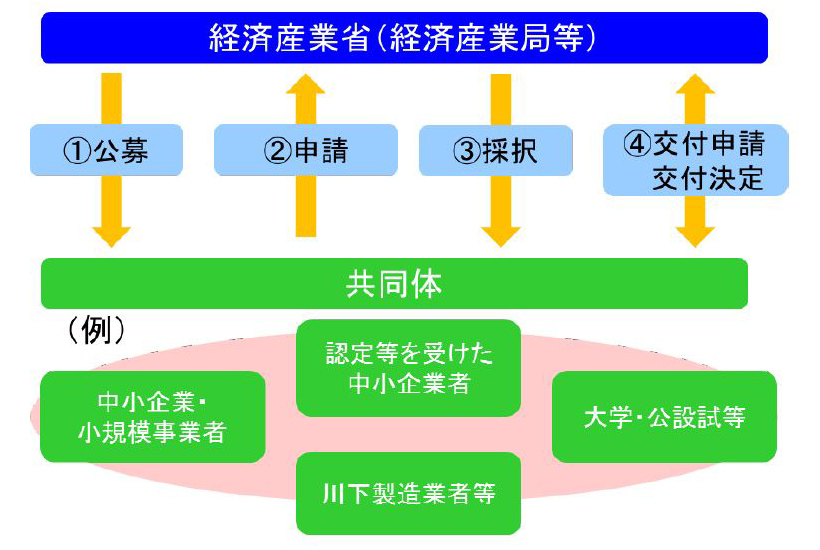 経済産業省（経済産業局等）

①公募

②申請

③採択

④交付申請
交付決定

共同体

（例）

認定等を受けた
中小企業者

中小企業・
小規模事業者

大学・公設試等

川下製造業者等